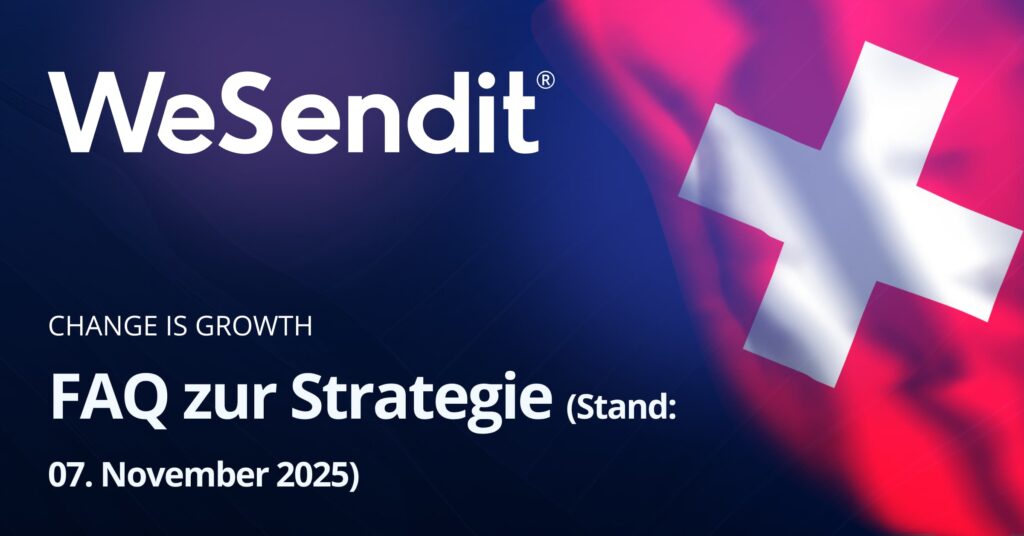 WeSendit®

CHANGE IS GROWTH

FAQ zur Strategie (Stand: 07. November 2025)